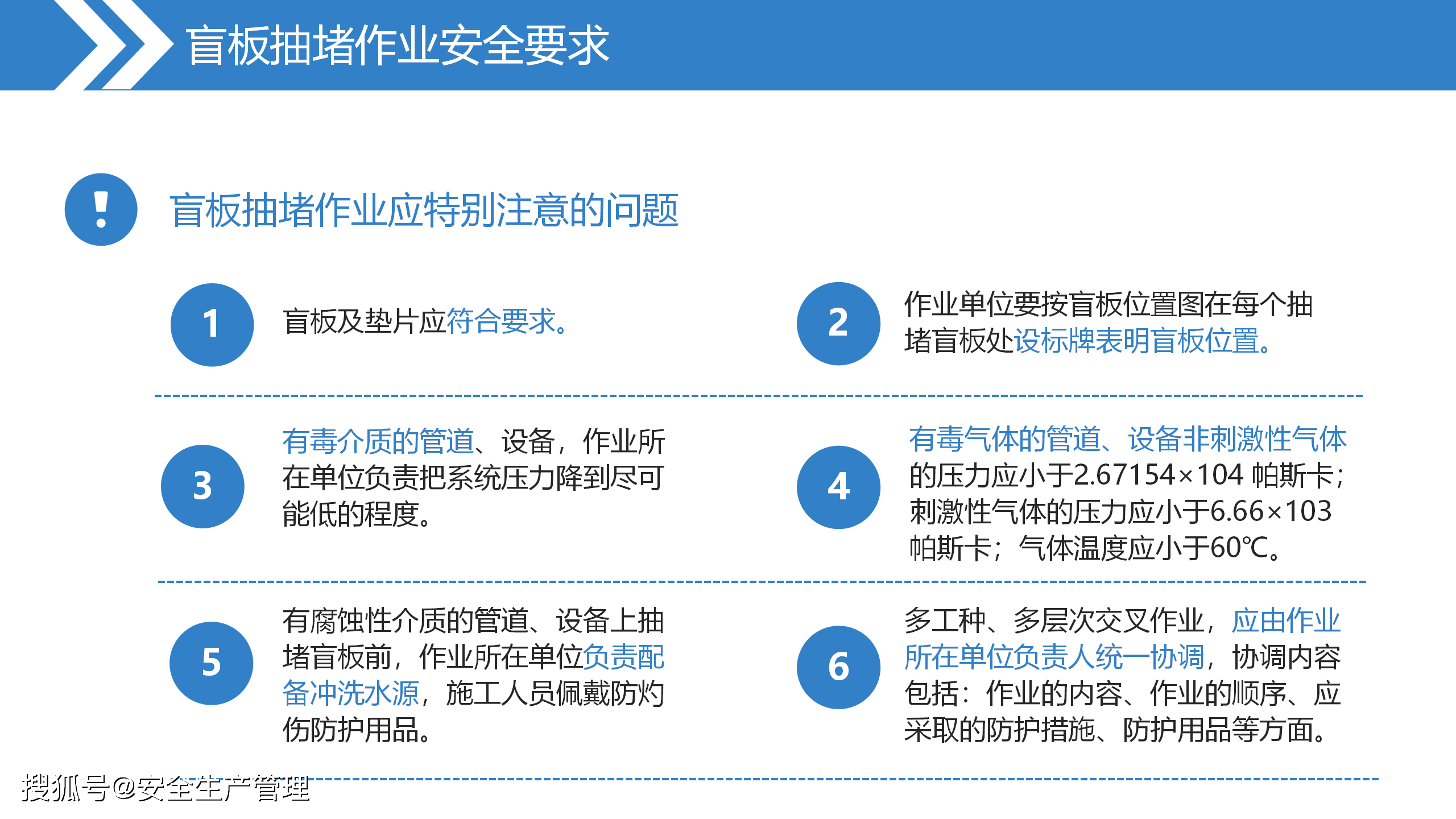 盲板抽堵作业安全要求

!

盲板抽堵作业应特别注意的问题

1

盲板及垫片应符合要求。

2

作业单位要按盲板位置图在每个抽堵盲板处设标牌表明盲板位置。

3

有毒介质的管道、设备，作业所在单位负责把系统压力降到尽可能低的程度。

4

有毒气体的管道、设备非刺激性气体的压力应小于2.67154×104 帕斯卡；刺激性气体的压力应小于6.66×103 帕斯卡；气体温度应小于60℃。

5

有腐蚀性介质的管道、设备上抽堵盲板前，作业所在单位负责配备冲洗水源，施工人员佩戴防灼伤防护用品。

6

多工种、多层次交叉作业，应由作业所在单位负责人统一协调，协调内容包括：作业的内容、作业的顺序、应采取的防护措施、防护用品等方面。

搜狐号@安全生产管理